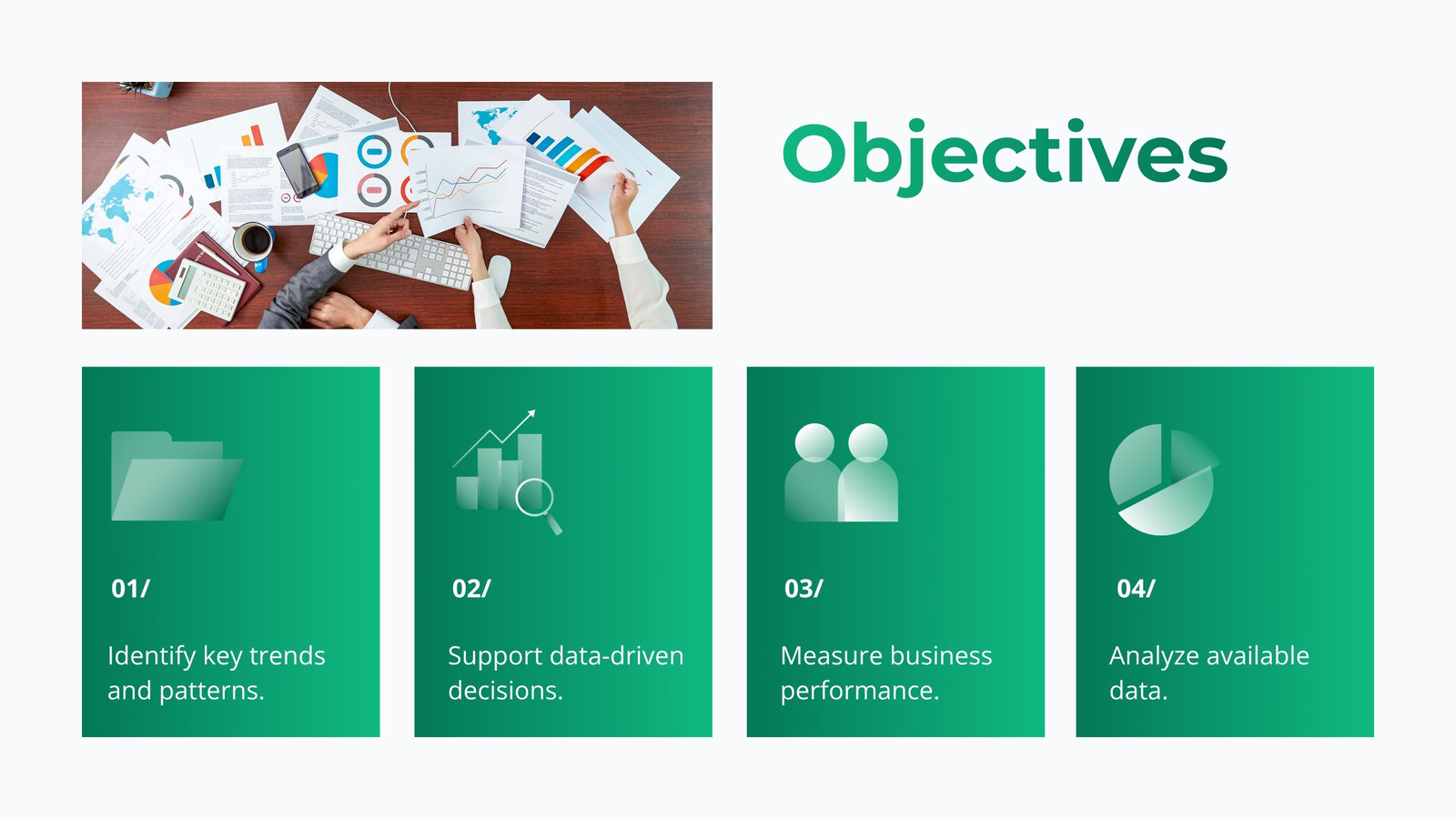 Objectives

01/

Identify key trends and patterns.

02/

Support data-driven decisions.

03/

Measure business performance.

04/

Analyze available data.